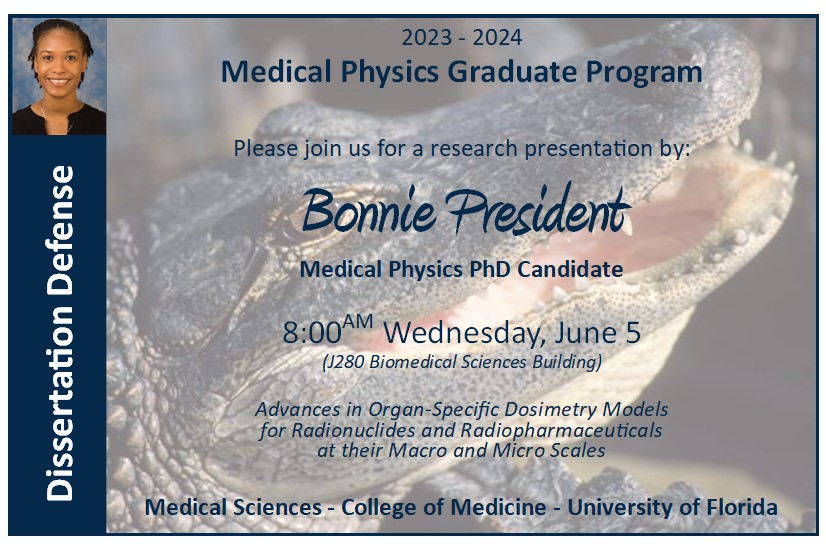 Dissertation Defense

2023 - 2024
Medical Physics Graduate Program

Please join us for a research presentation by:

Bonnie President

Medical Physics PhD Candidate

8:00$^{AM}$ Wednesday, June 5
(J280 Biomedical Sciences Building)

Advances in Organ-Specific Dosimetry Models for Radionuclides and Radiopharmaceuticals at their Macro and Micro Scales

Medical Sciences - College of Medicine - University of Florida